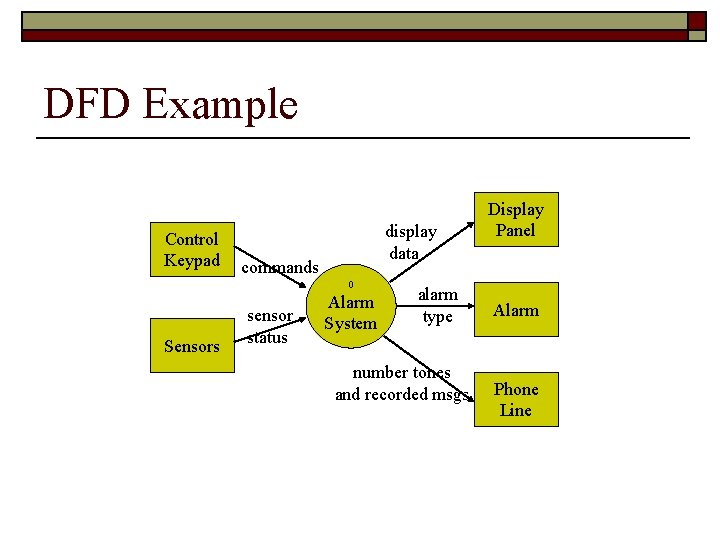 DFD Example

Control Keypad

commands

Sensors

sensor status

0
Alarm System

display data

Display Panel

alarm type

Alarm

number tones and recorded msgs

Phone Line